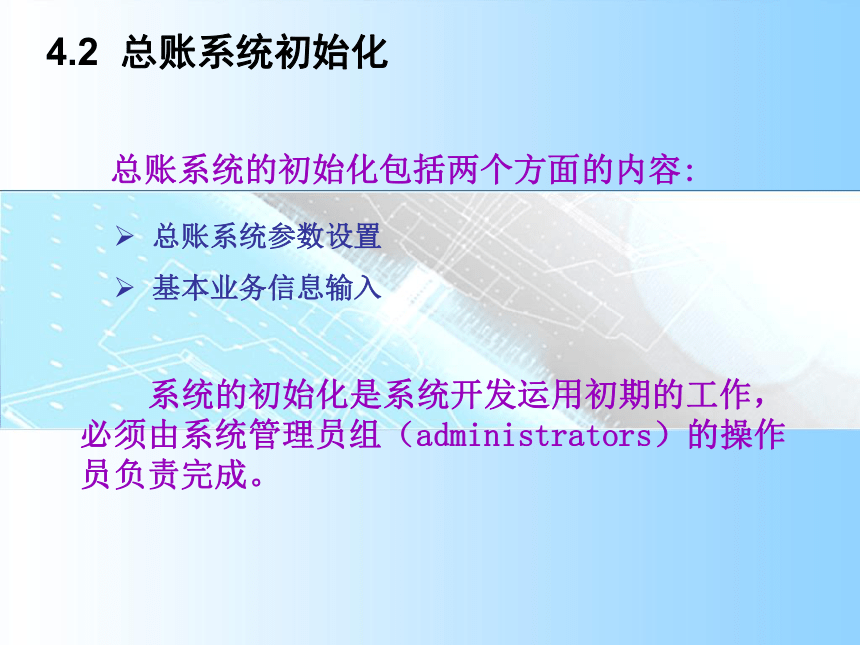 4.2 总账系统初始化

总账系统的初始化包括两个方面的内容:

➢ 总账系统参数设置

➢ 基本业务信息输入

系统的初始化是系统开发运用初期的工作，必须由系统管理员组（administrators）的操作员负责完成。